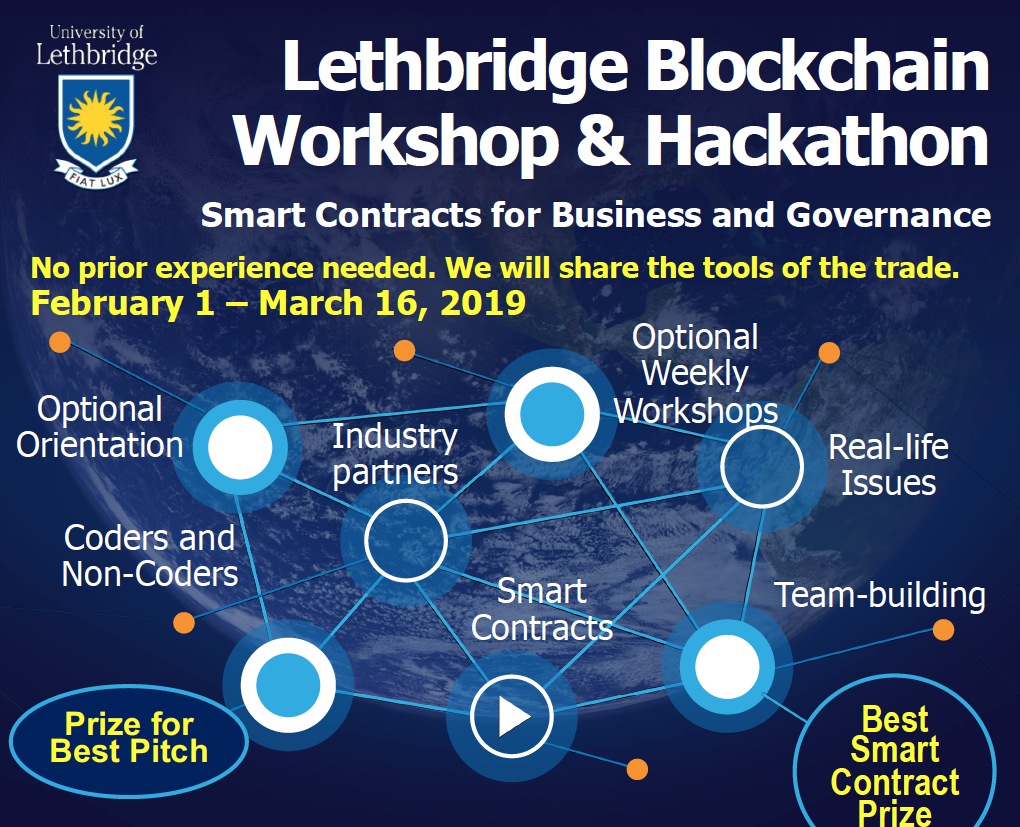 University of Lethbridge

FIAT LUX

Lethbridge Blockchain Workshop & Hackathon

Smart Contracts for Business and Governance

No prior experience needed. We will share the tools of the trade.

February 1 – March 16, 2019

Optional Orientation

Industry partners

Optional Weekly Workshops

Real-life Issues

Coders and Non-Coders

Smart Contracts

Team-building

Prize for Best Pitch

Best Smart Contract Prize